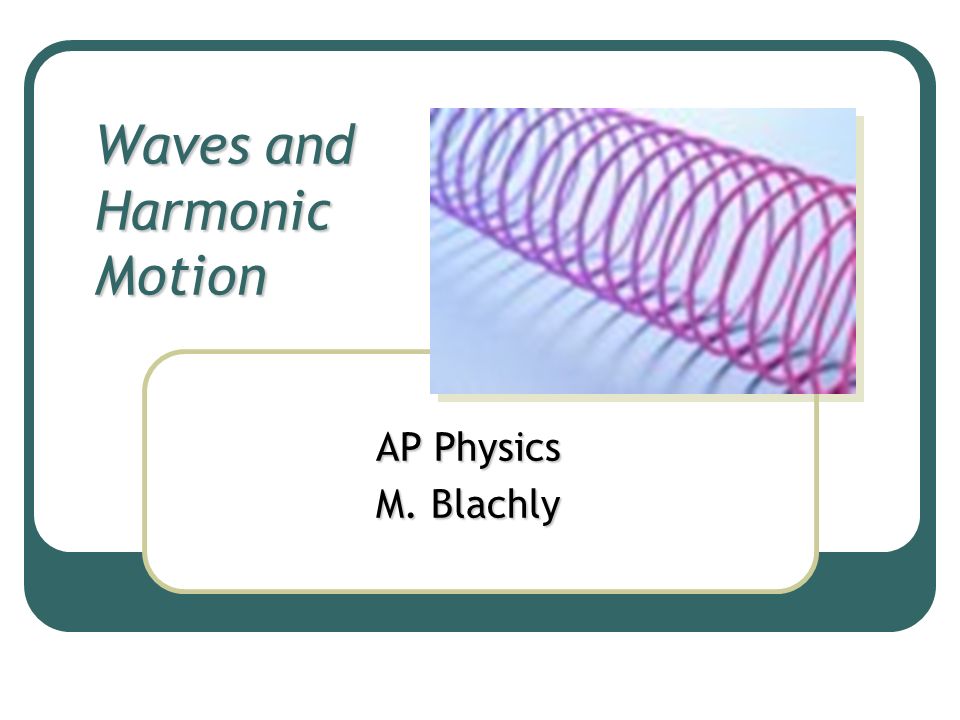 Waves and Harmonic Motion

AP Physics
M. Blachly